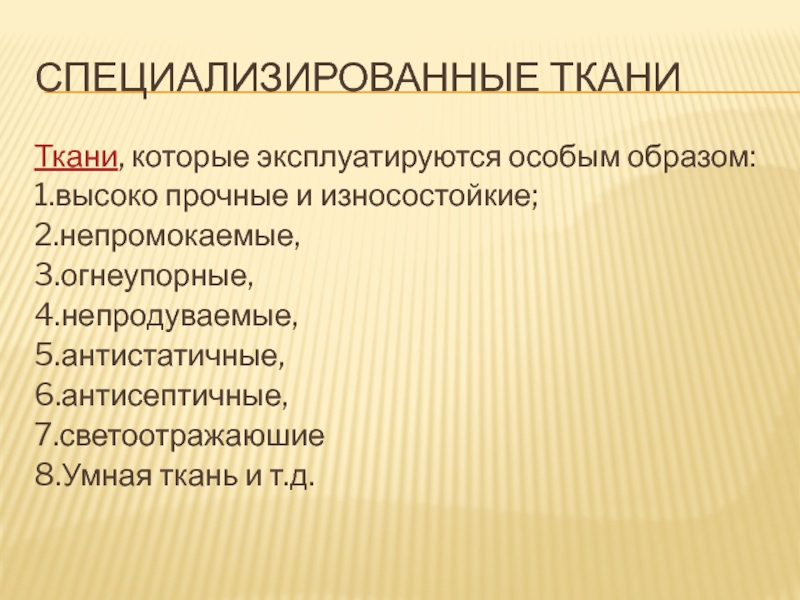 СПЕЦИАЛИЗИРОВАННЫЕ ТКАНИ

Ткани, которые эксплуатируются особым образом:
1.высоко прочные и износостойкие;
2.непромокаемые,
3.огнеупорные,
4.непродуваемые,
5.антистатичные,
6.антисептичные,
7.светоотражаюшие
8.Умная ткань и т.д.